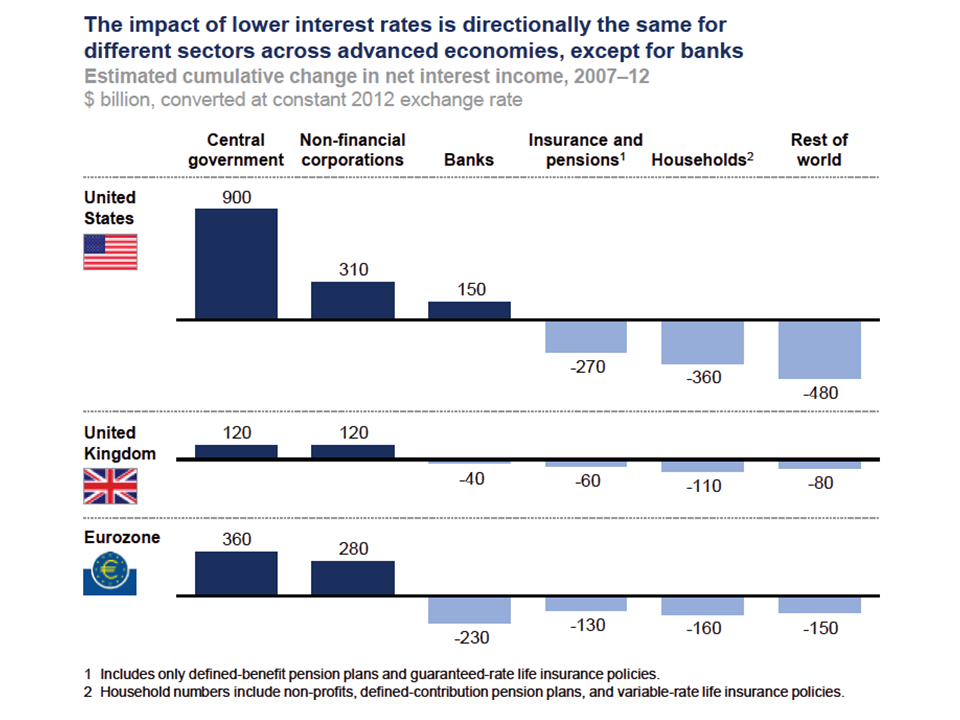 The impact of lower interest rates is directionally the same for different sectors across advanced economies, except for banks
Estimated cumulative change in net interest income, 2007–12
$ billion, converted at constant 2012 exchange rate

| | Central government | Non-financial corporations | Banks | Insurance and pensions$^1$ | Households$^2$ | Rest of world |
|---|---|---|---|---|---|---|
| United States | 900 | 310 | 150 | -270 | -360 | -480 |
| United Kingdom | 120 | 120 | -40 | -60 | -110 | -80 |
| Eurozone | 360 | 280 | -230 | -130 | -160 | -150 |

1 Includes only defined-benefit pension plans and guaranteed-rate life insurance policies.
2 Household numbers include non-profits, defined-contribution pension plans, and variable-rate life insurance policies.